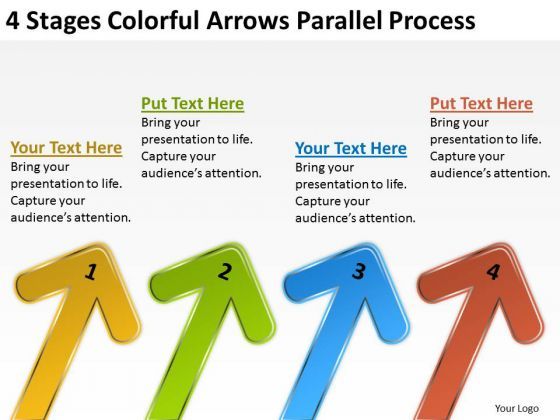 4 Stages Colorful Arrows Parallel Process

Your Text Here
Bring your presentation to life. Capture your audience's attention.

Put Text Here
Bring your presentation to life. Capture your audience's attention.

Your Text Here
Bring your presentation to life. Capture your audience's attention.

Put Text Here
Bring your presentation to life. Capture your audience's attention.

1

2

3

4

Your Logo